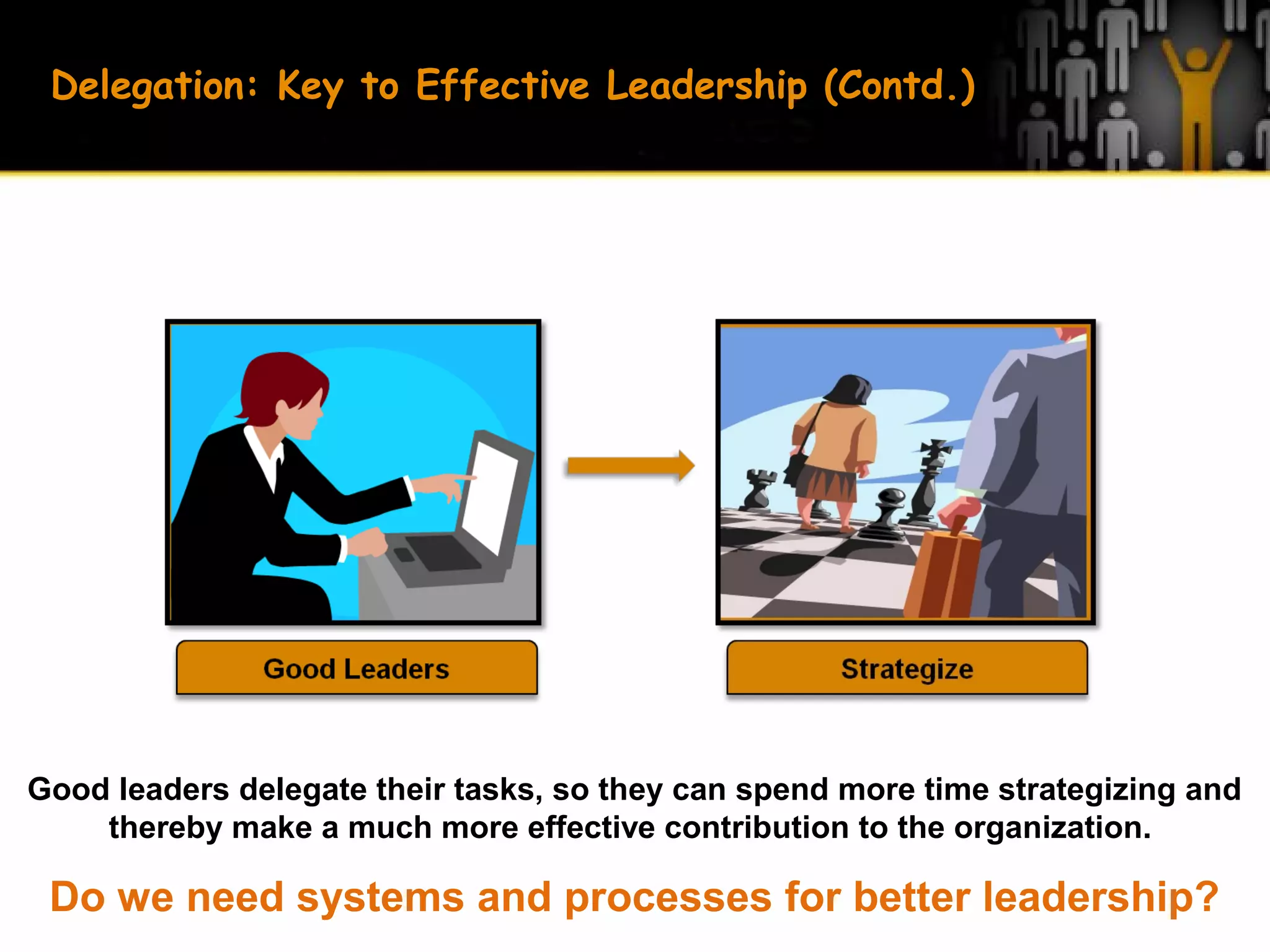 Delegation: Key to Effective Leadership (Contd.)

Good Leaders

Strategize

Good leaders delegate their tasks, so they can spend more time strategizing and thereby make a much more effective contribution to the organization.

Do we need systems and processes for better leadership?